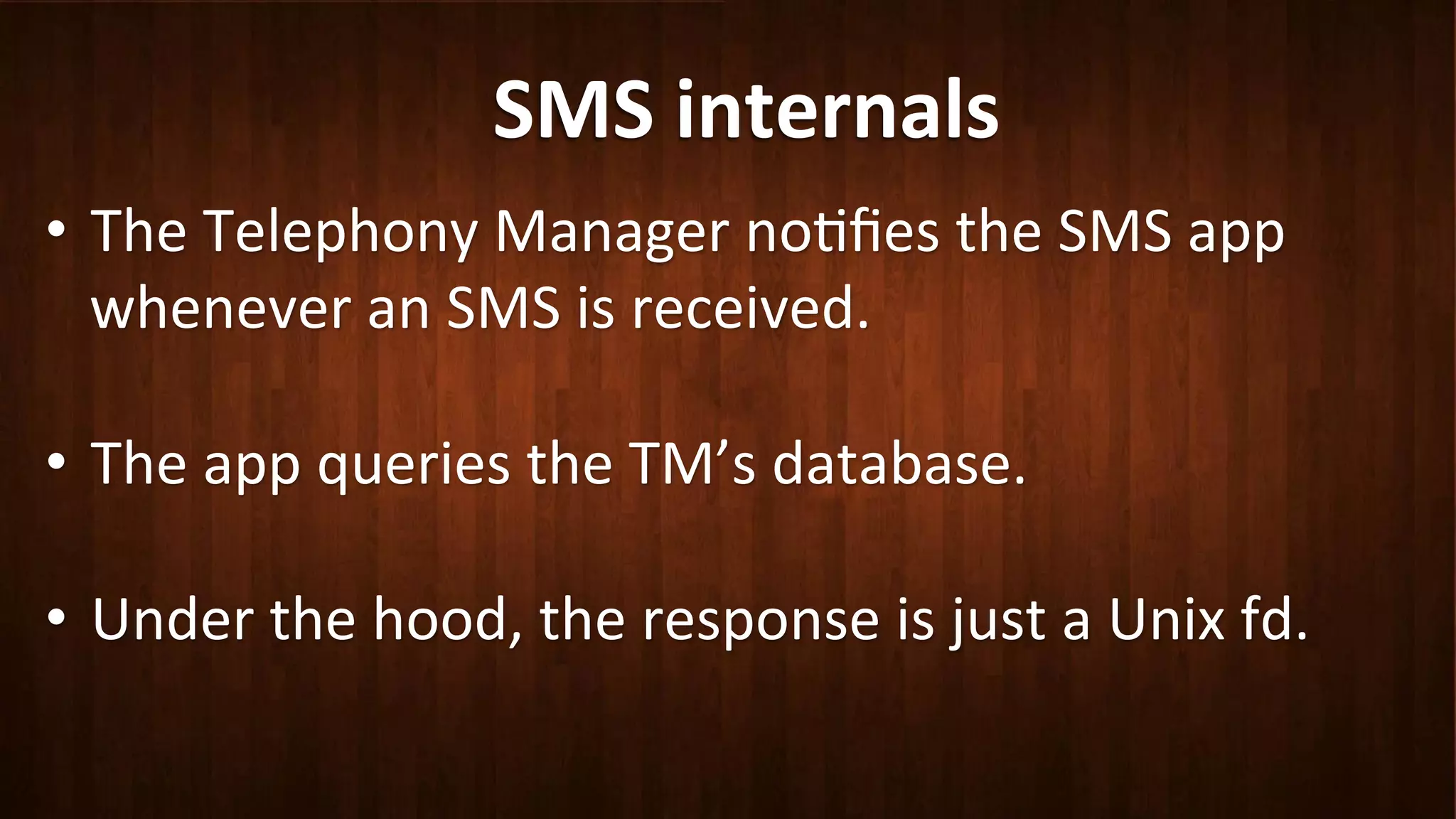 SMS internals

• The Telephony Manager notifies the SMS app whenever an SMS is received.

• The app queries the TM's database.

• Under the hood, the response is just a Unix fd.